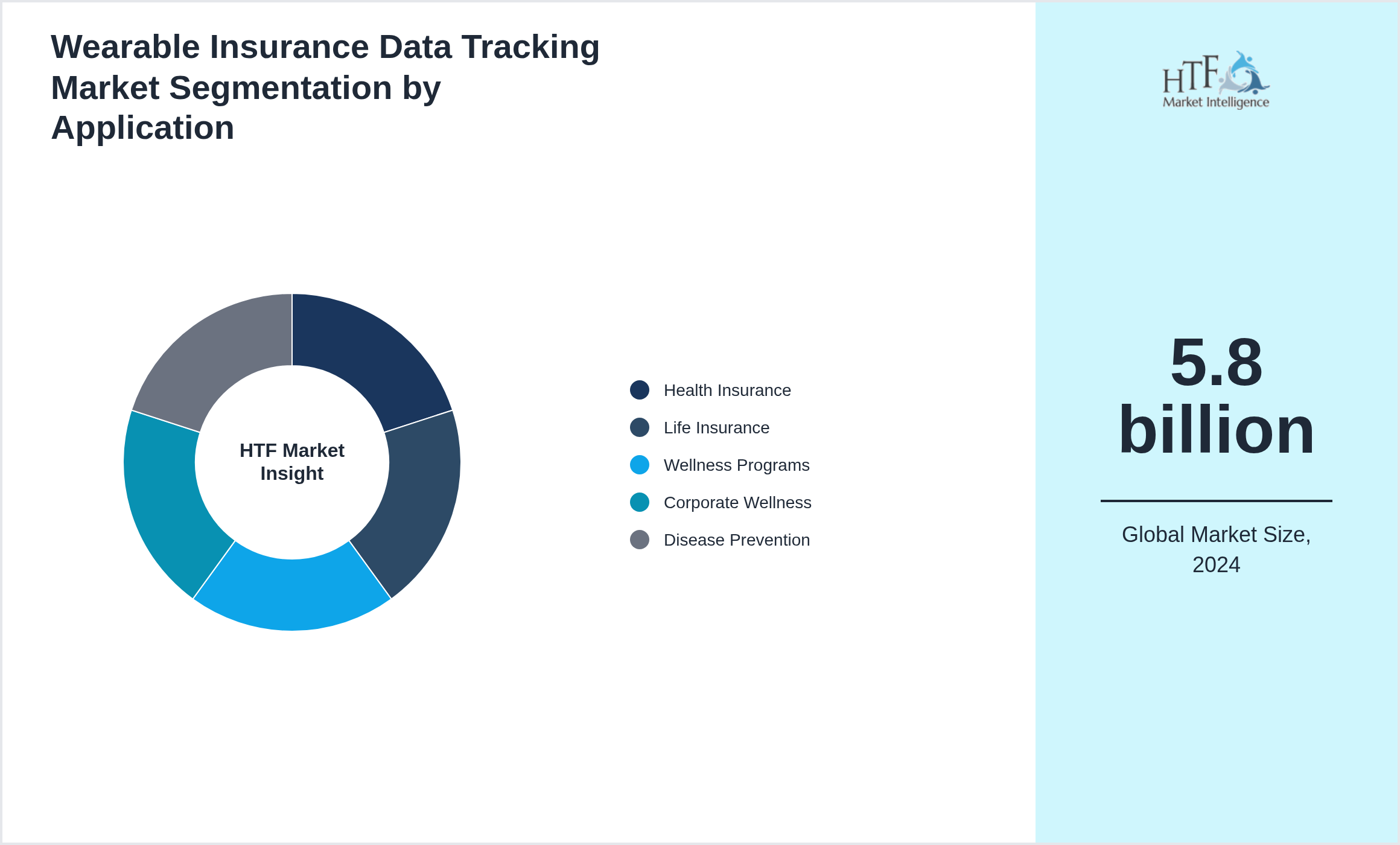 Wearable Insurance Data Tracking Market Segmentation by Application

HTF Market Insight

Health Insurance
Life Insurance
Wellness Programs
Corporate Wellness
Disease Prevention

HTF Market Intelligence

5.8 billion

Global Market Size, 2024